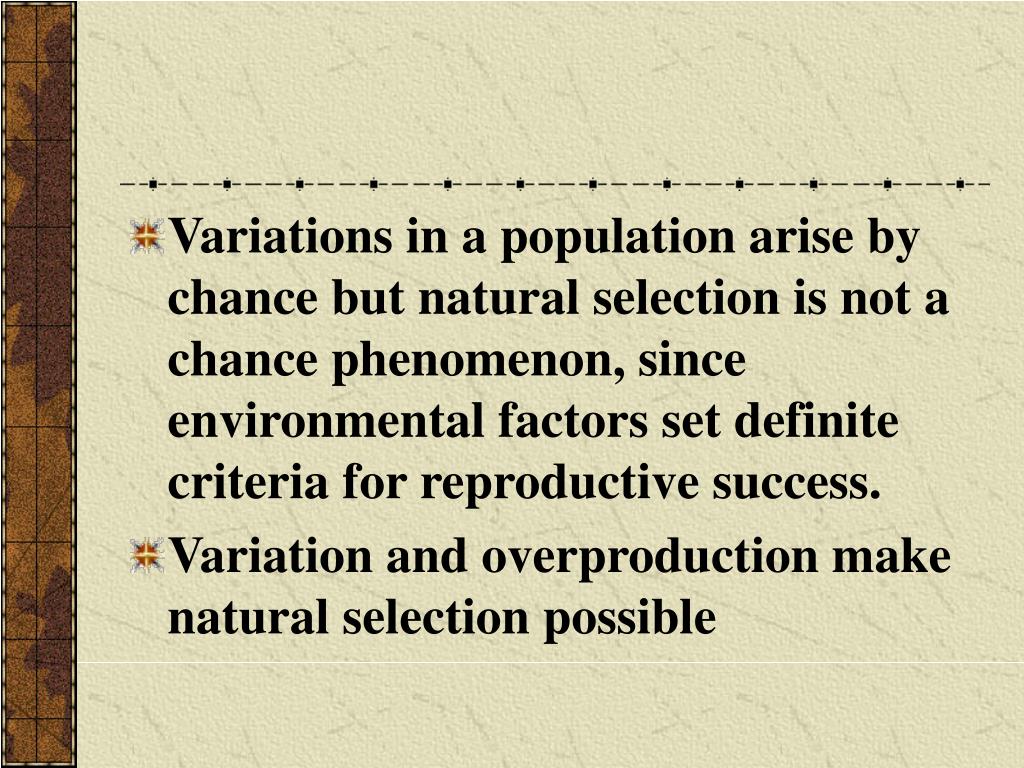 Variations in a population arise by chance but natural selection is not a chance phenomenon, since environmental factors set definite criteria for reproductive success.

Variation and overproduction make natural selection possible